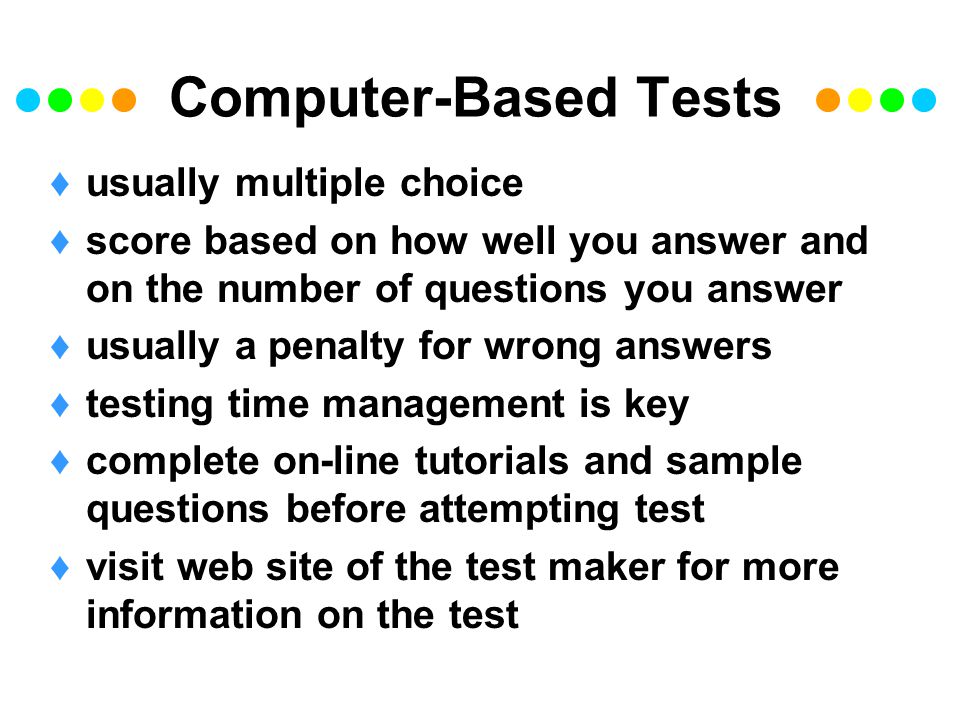 Computer-Based Tests

♦ usually multiple choice
♦ score based on how well you answer and on the number of questions you answer
♦ usually a penalty for wrong answers
♦ testing time management is key
♦ complete on-line tutorials and sample questions before attempting test
♦ visit web site of the test maker for more information on the test